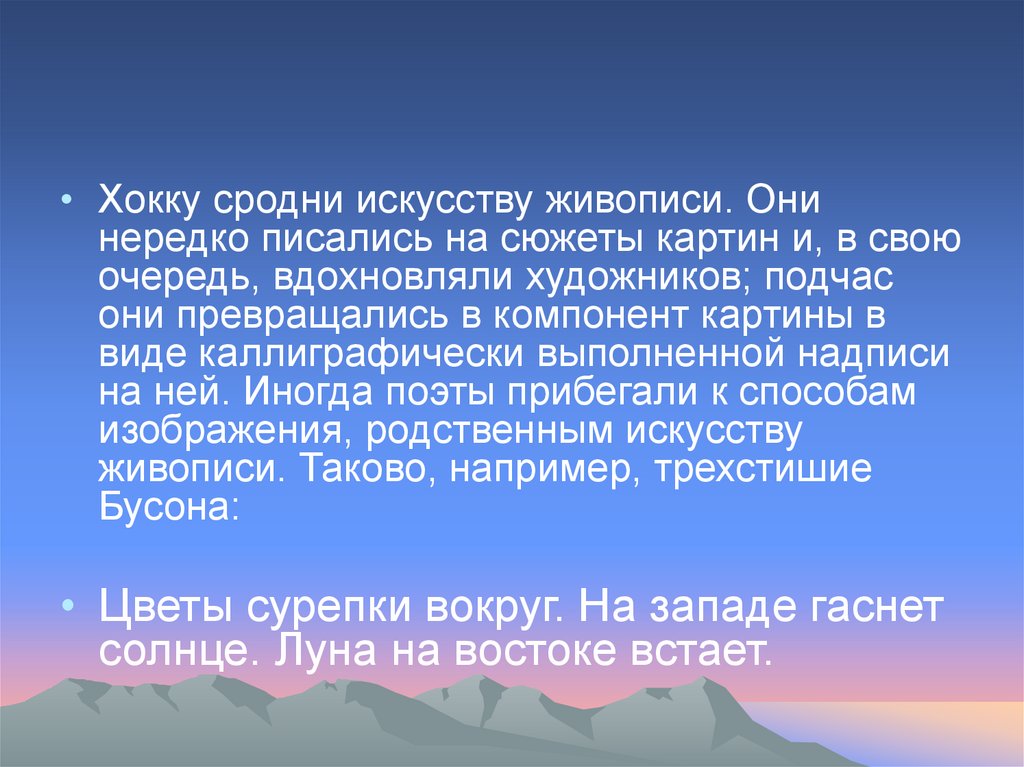 • Хокку сродни искусству живописи. Они нередко писались на сюжеты картин и, в свою очередь, вдохновляли художников; подчас они превращались в компонент картины в виде каллиграфически выполненной надписи на ней. Иногда поэты прибегали к способам изображения, родственным искусству живописи. Таково, например, трехстишие Бусона:

• Цветы сурепки вокруг. На западе гаснет солнце. Луна на востоке встает.